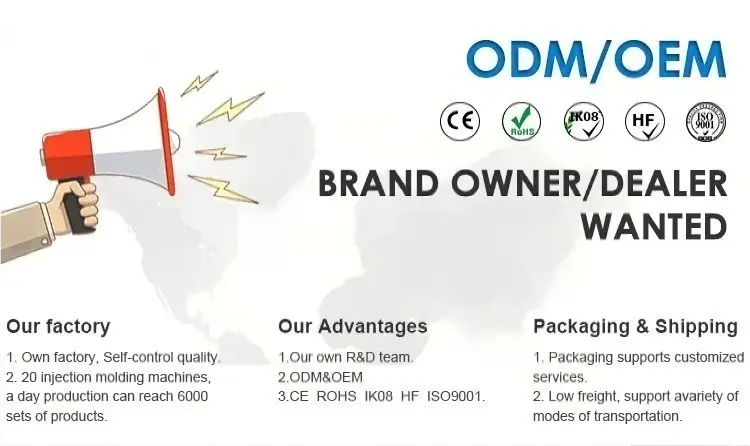 ODM/OEM

CE RoHS IK08 HF ISO 9001

BRAND OWNER/DEALER WANTED

Our factory

1. Own factory, Self-control quality.
2. 20 injection molding machines, a day production can reach 6000 sets of products.

Our Advantages

1.Our own R&D team.
2.ODM&OEM
3.CE ROHS IK08 HF ISO9001.

Packaging & Shipping

1. Packaging supports customized services.
2. Low freight, support avariety of modes of transportation.